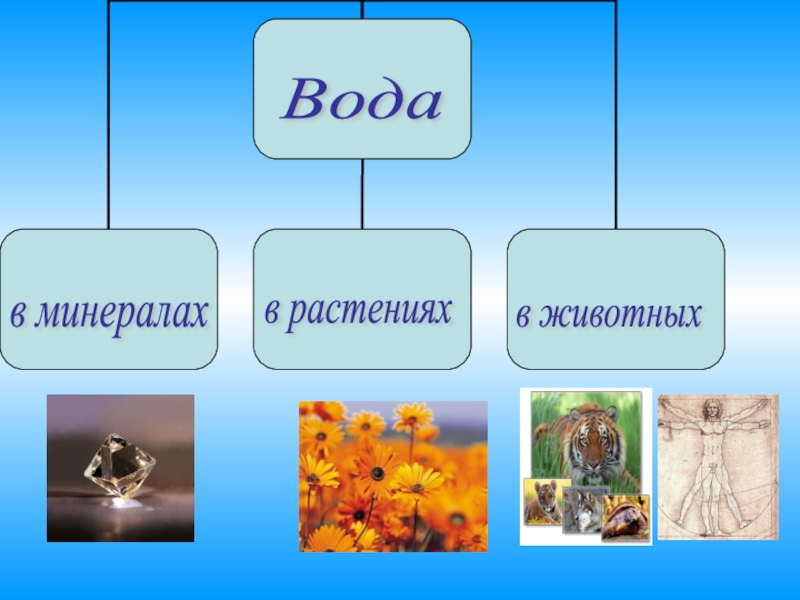 Вода

в минералах

в растениях

в животных